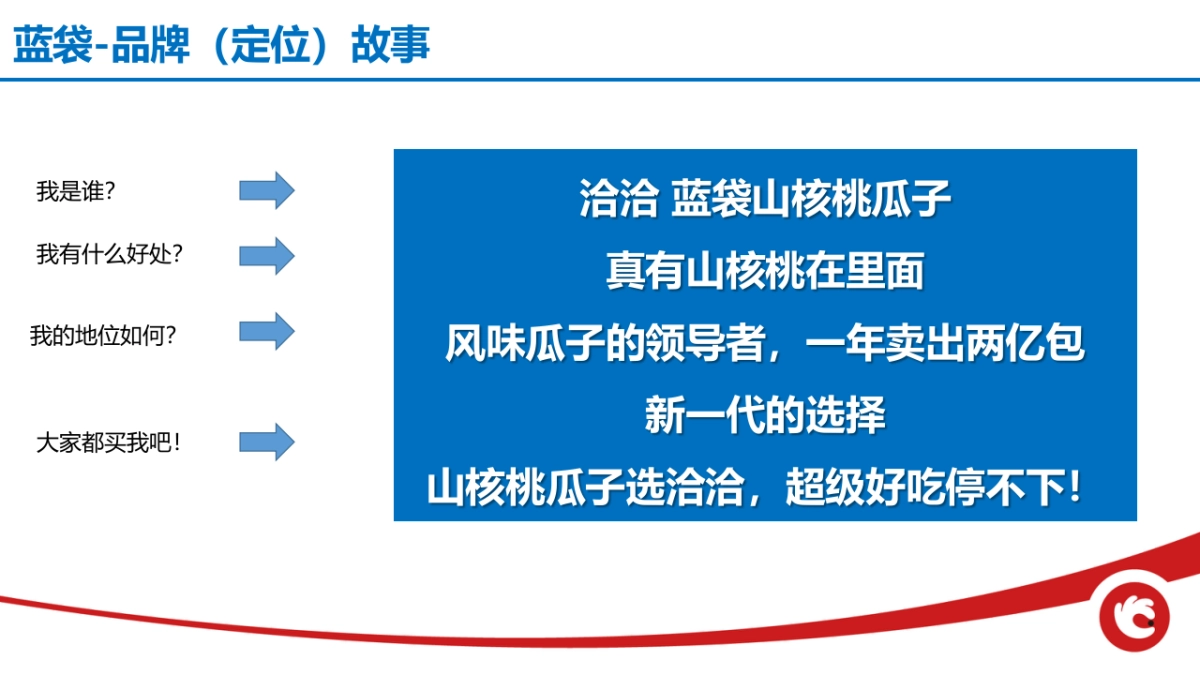 蓝袋-品牌（定位）故事

我是谁？

我有什么好处？

我的地位如何？

大家都买我吧！

洽洽 蓝袋山核桃瓜子

真有山核桃在里面

风味瓜子的领导者，一年卖出两亿包

新一代的选择

山核桃瓜子选洽洽，超级好吃停不下！